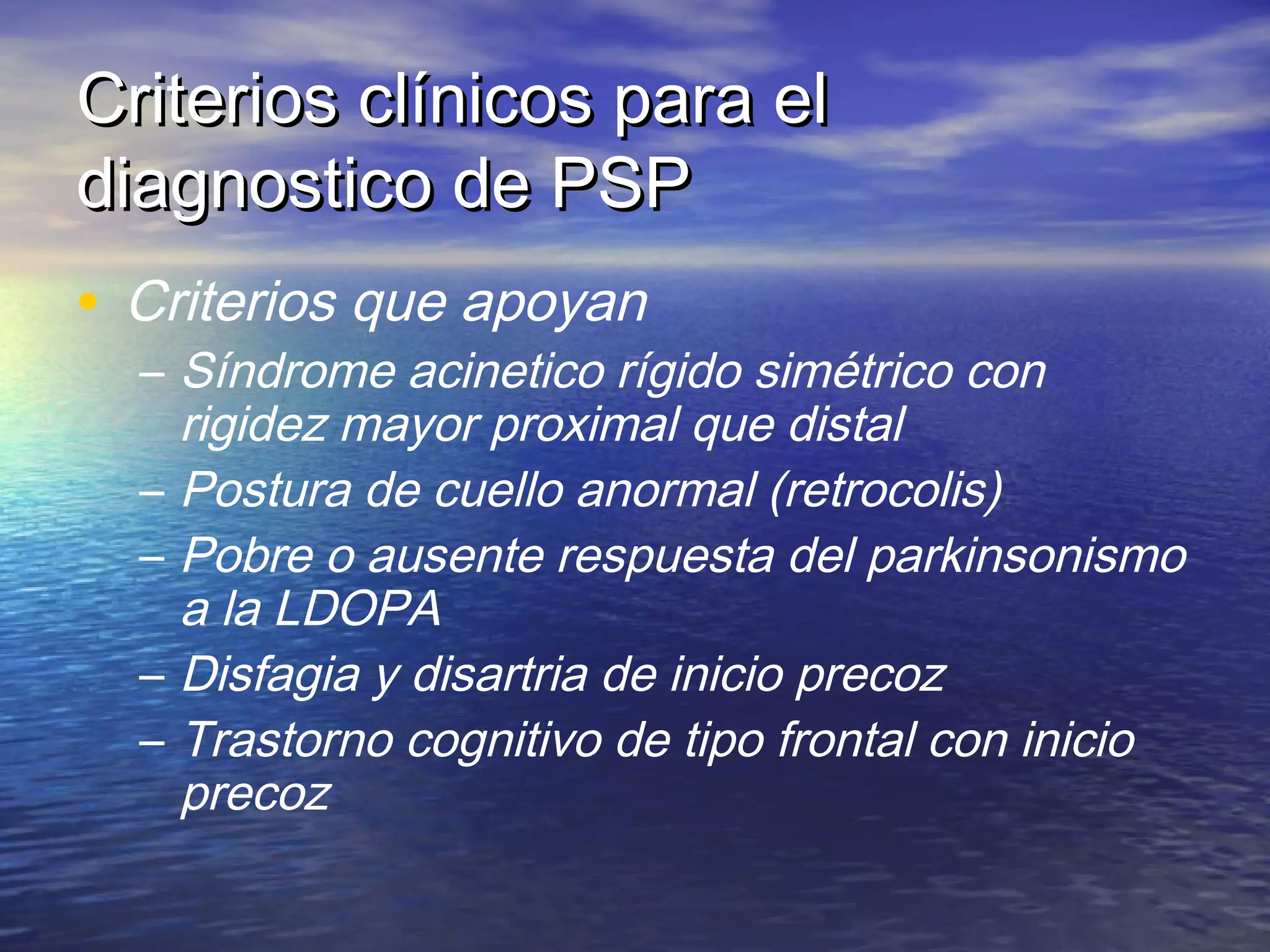 Criterios clínicos para el diagnostico de PSP

• Criterios que apoyan
– Síndrome acinetico rígido simétrico con rigidez mayor proximal que distal
– Postura de cuello anormal (retrocolis)
– Pobre o ausente respuesta del parkinsonismo a la LDOPA
– Disfagia y disartria de inicio precoz
– Trastorno cognitivo de tipo frontal con inicio precoz